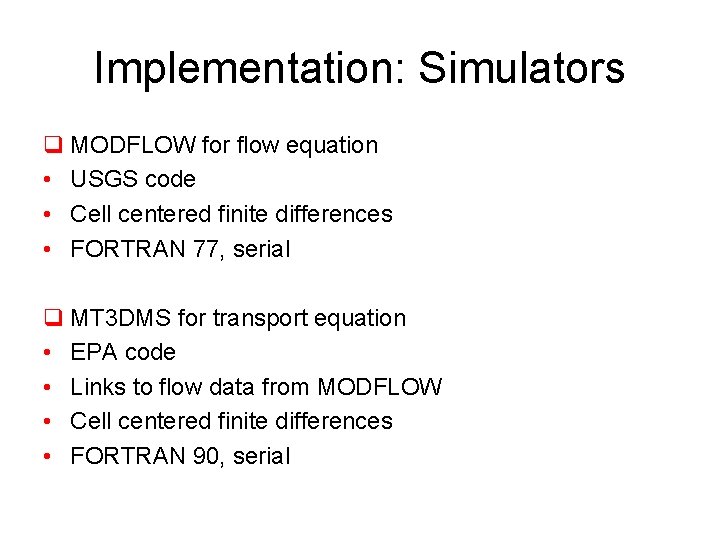 Implementation: Simulators

❑ MODFLOW for flow equation
• USGS code
• Cell centered finite differences
• FORTRAN 77, serial

❑ MT3DMS for transport equation
• EPA code
• Links to flow data from MODFLOW
• Cell centered finite differences
• FORTRAN 90, serial